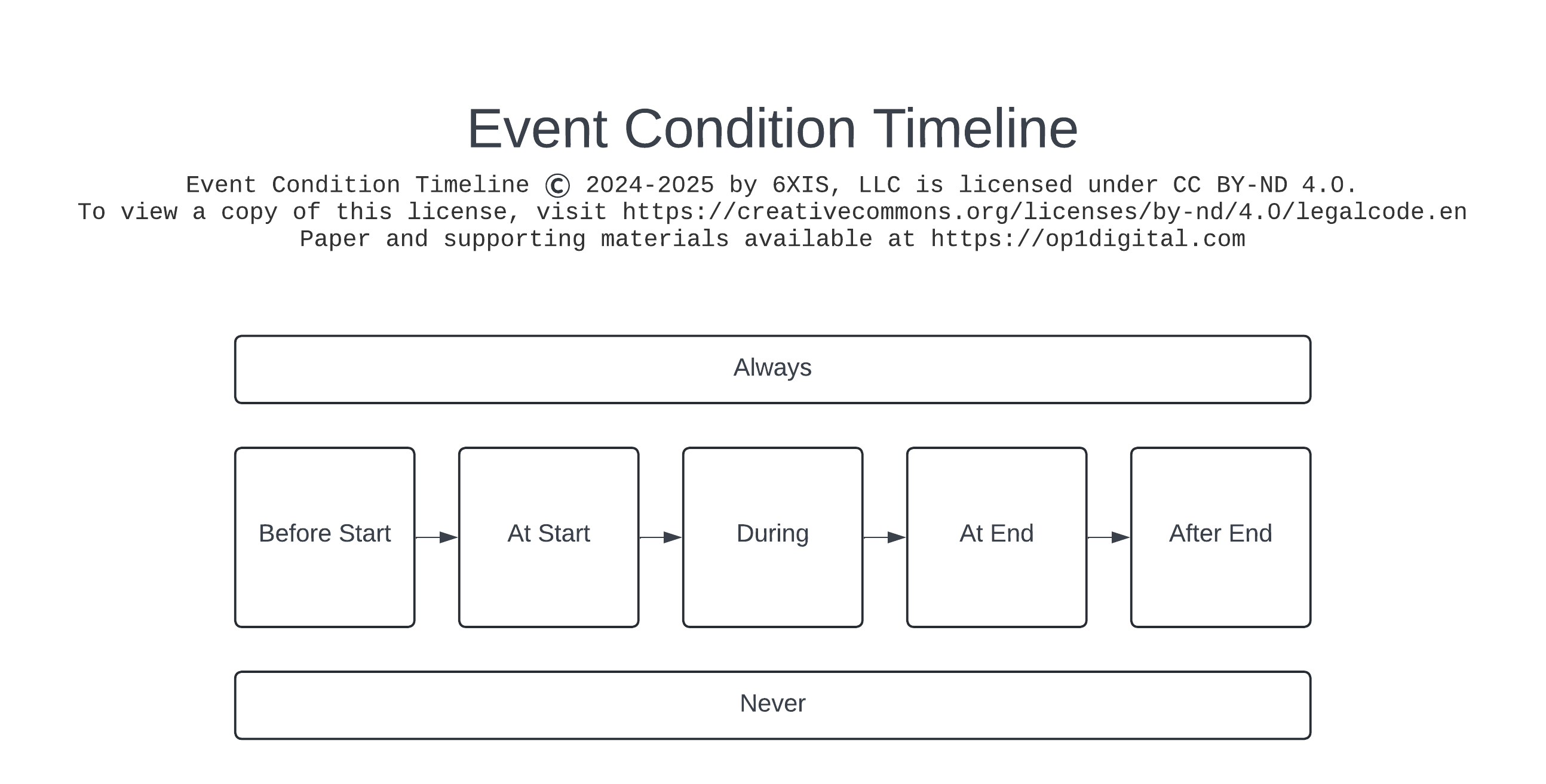 Event Condition Timeline

Event Condition Timeline © 2024-2025 by 6XIS, LLC is licensed under CC BY-ND 4.0.
To view a copy of this license, visit https://creativecommons.org/licenses/by-nd/4.0/legalcode.en
Paper and supporting materials available at https://op1digital.com

Always

Before Start

At Start

During

At End

After End

Never